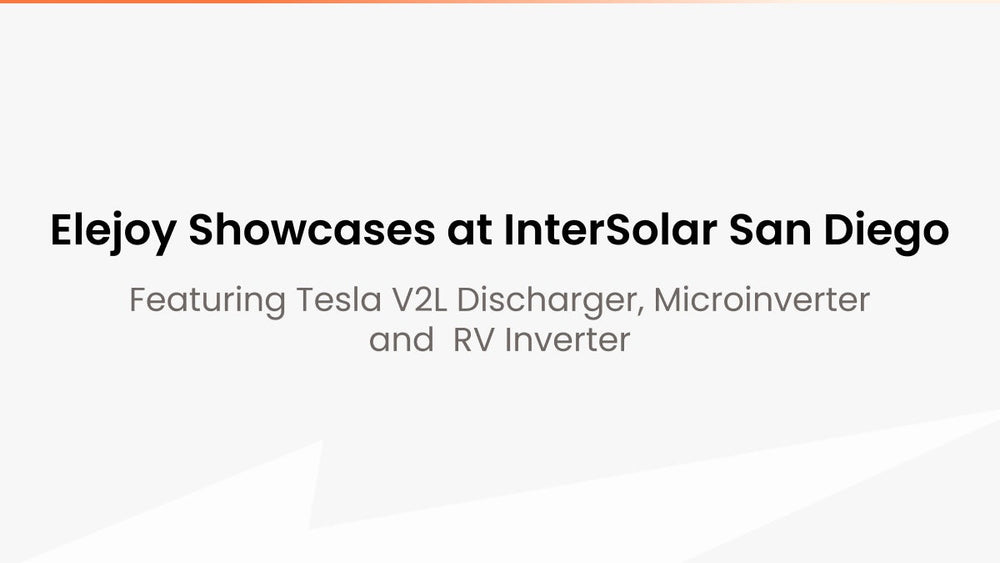 Elejoy Showcases at InterSolar San Diego

Featuring Tesla V2L Discharger, Microinverter and  RV Inverter